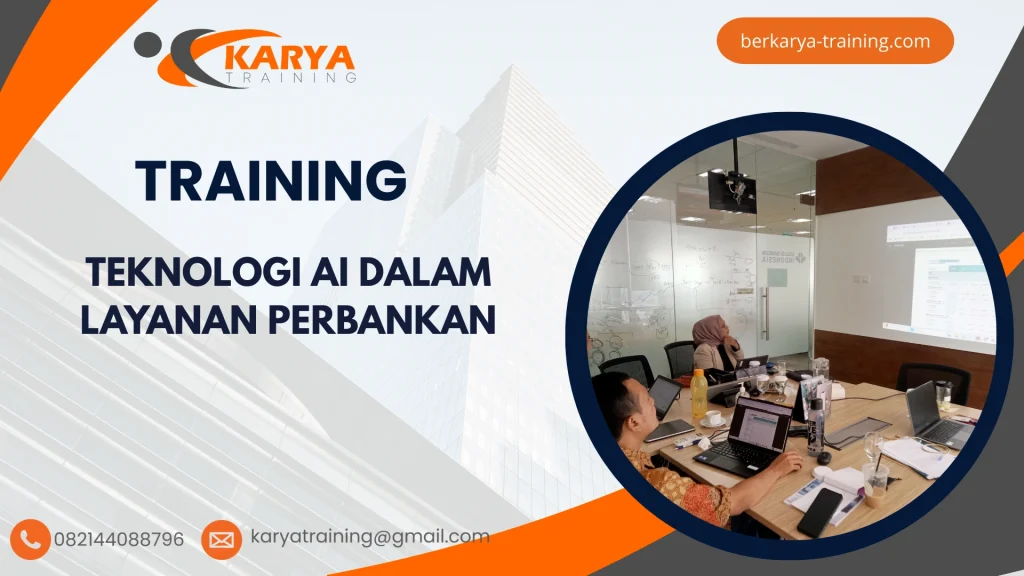 KARYA
TRAINING

berkarya-training.com

TRAINING

TEKNOLOGI AI DALAM LAYANAN PERBANKAN

082144088796

karyatraining@gmail.com